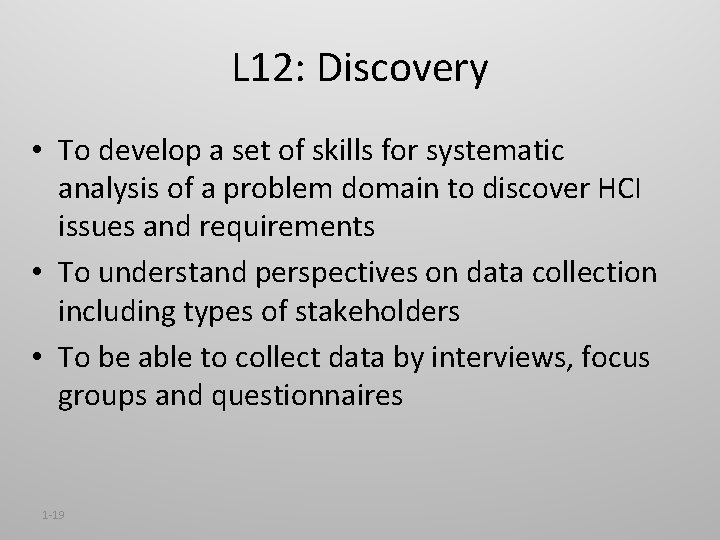 L12: Discovery

• To develop a set of skills for systematic analysis of a problem domain to discover HCI issues and requirements
• To understand perspectives on data collection including types of stakeholders
• To be able to collect data by interviews, focus groups and questionnaires

1-19